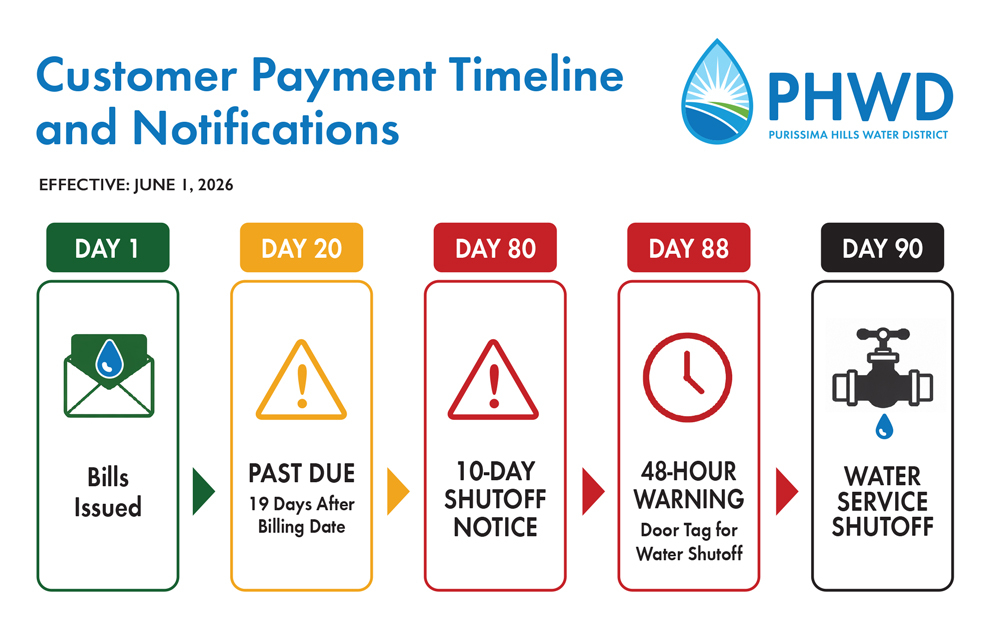 Customer Payment Timeline and Notifications

PHWD
PURISSIMA HILLS WATER DISTRICT

EFFECTIVE: JUNE 1, 2026

DAY 1

Bills Issued

DAY 20

PAST DUE
19 Days After Billing Date

DAY 80

10-DAY SHUTOFF NOTICE

DAY 88

48-HOUR WARNING
Door Tag for Water Shutoff

DAY 90

WATER SERVICE SHUTOFF